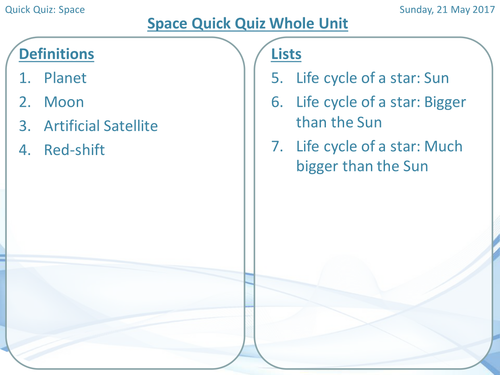 Quick Quiz: Space

Sunday, 21 May 2017

Space Quick Quiz Whole Unit

Definitions
1. Planet
2. Moon
3. Artificial Satellite
4. Red-shift

Lists
5. Life cycle of a star: Sun
6. Life cycle of a star: Bigger than the Sun
7. Life cycle of a star: Much bigger than the Sun